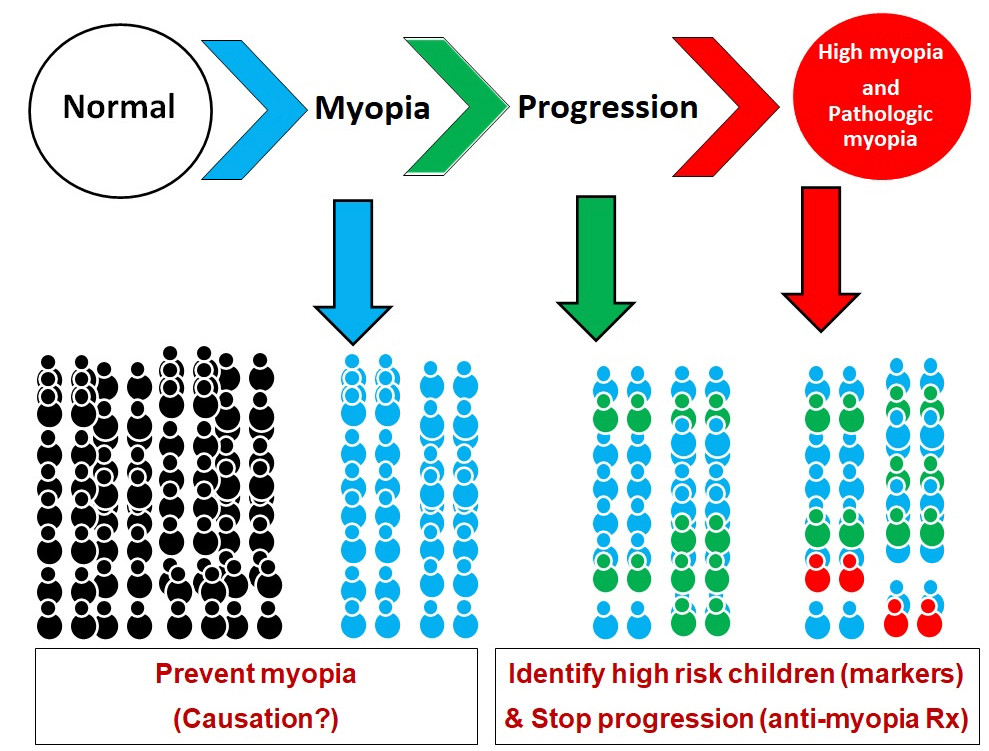 Normal

Myopia

Progression

High myopia and Pathologic myopia

Prevent myopia (Causation?)

Identify high risk children (markers) & Stop progression (anti-myopia Rx)